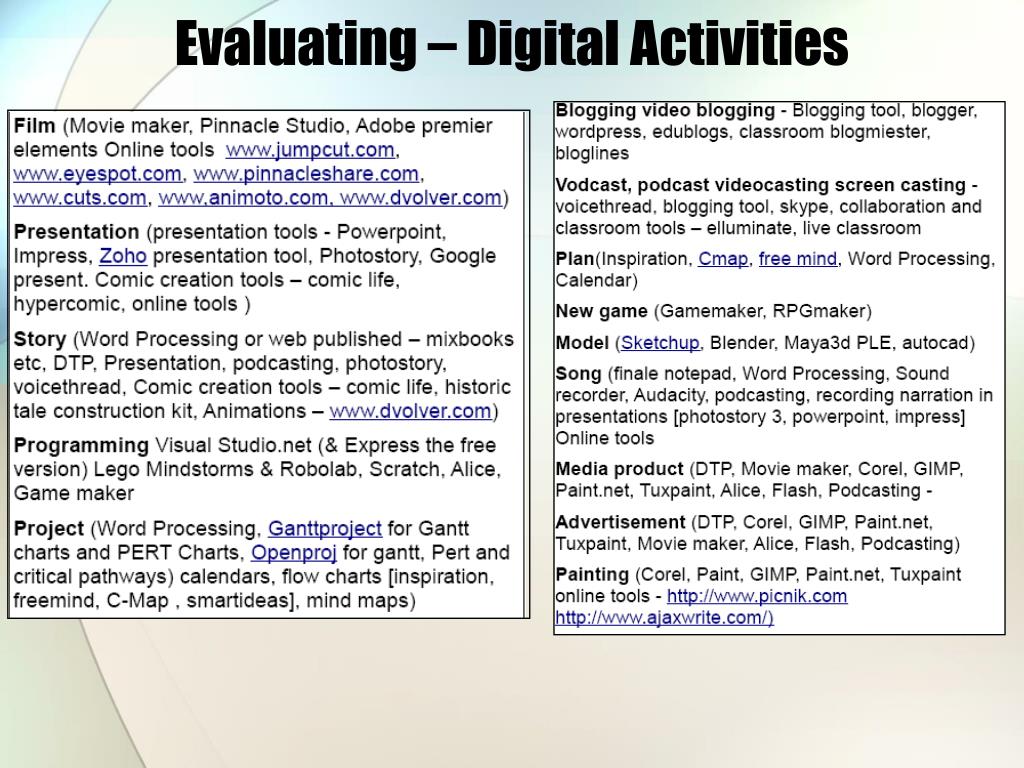 Evaluating – Digital Activities

Film (Movie maker, Pinnacle Studio, Adobe premier elements Online tools www.jumpcut.com, www.eyespot.com, www.pinnacleshare.com, www.cuts.com, www.animoto.com, www.dvolver.com)

Presentation (presentation tools - Powerpoint, Impress, Zoho presentation tool, Photostory, Google present. Comic creation tools – comic life, hypercomic, online tools )

Story (Word Processing or web published – mixbooks etc, DTP, Presentation, podcasting, photostory, voicethread, Comic creation tools – comic life, historic tale construction kit, Animations – www.dvolver.com)

Programming Visual Studio.net (& Express the free version) Lego Mindstorms & Robolab, Scratch, Alice, Game maker

Project (Word Processing, Ganttproject for Gantt charts and PERT Charts, Openproj for gantt, Pert and critical pathways) calendars, flow charts [inspiration, freemind, C-Map , smartideas], mind maps)

Blogging video blogging - Blogging tool, blogger, wordpress, edublogs, classroom blogmiester, bloglines

Vodcast, podcast videocasting screen casting - voicethread, blogging tool, skype, collaboration and classroom tools – elluminate, live classroom

Plan(Inspiration, Cmap, free mind, Word Processing, Calendar)

New game (Gamemaker, RPGmaker)

Model (Sketchup, Blender, Maya3d PLE, autocad)

Song (finale notepad, Word Processing, Sound recorder, Audacity, podcasting, recording narration in presentations [photostory 3, powerpoint, impress] Online tools

Media product (DTP, Movie maker, Corel, GIMP, Paint.net, Tuxpaint, Alice, Flash, Podcasting -

Advertisement (DTP, Corel, GIMP, Paint.net, Tuxpaint, Movie maker, Alice, Flash, Podcasting)

Painting (Corel, Paint, GIMP, Paint.net, Tuxpaint online tools - http://www.picnik.com http://www.ajaxwrite.com/)